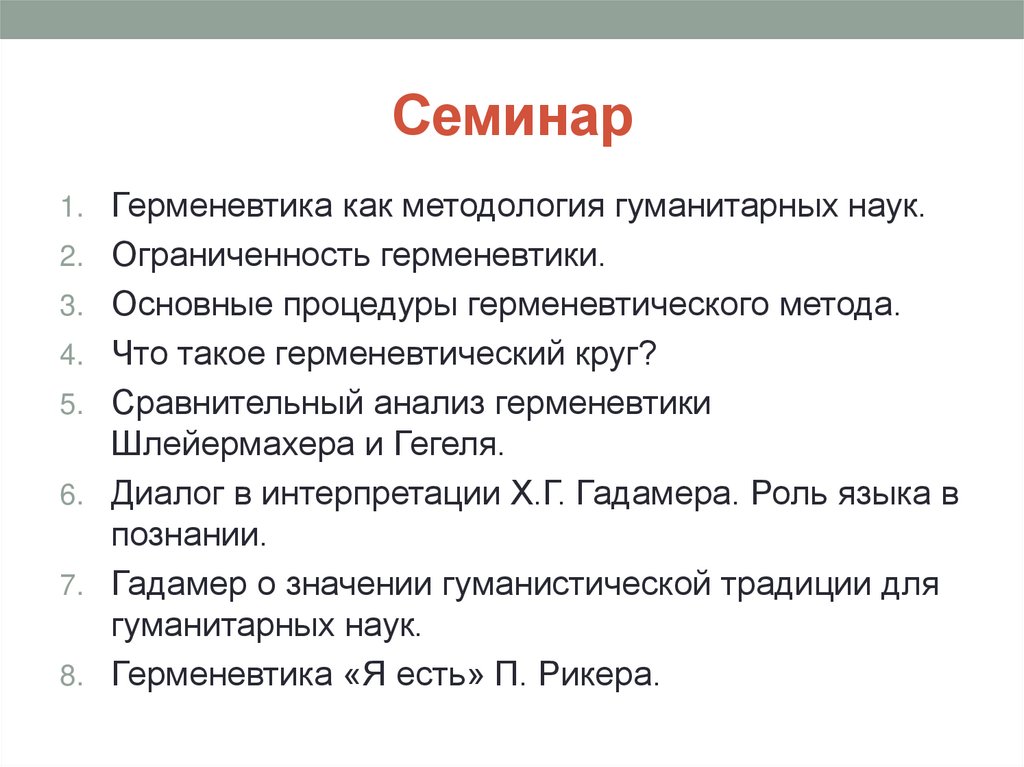 Семинар

1. Герменевтика как методология гуманитарных наук.
2. Ограниченность герменевтики.
3. Основные процедуры герменевтического метода.
4. Что такое герменевтический круг?
5. Сравнительный анализ герменевтики Шлейермахера и Гегеля.
6. Диалог в интерпретации Х.Г. Гадамера. Роль языка в познании.
7. Гадамер о значении гуманистической традиции для гуманитарных наук.
8. Герменевтика «Я есть» П. Рикера.